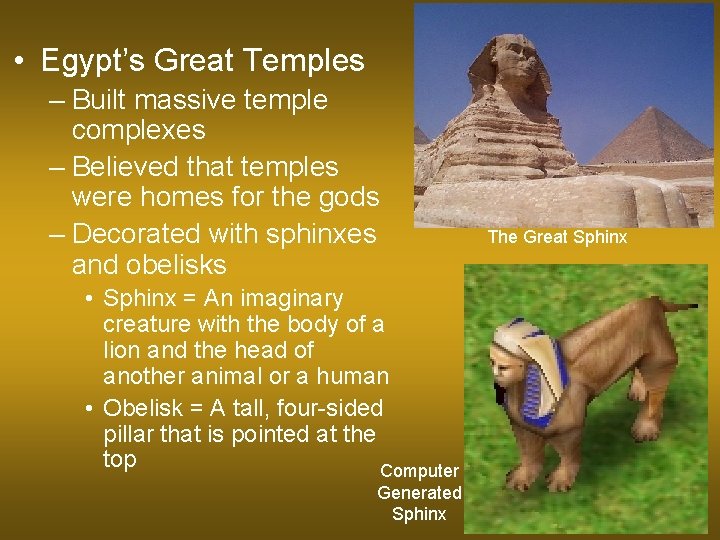 • Egypt's Great Temples
– Built massive temple complexes
– Believed that temples were homes for the gods
– Decorated with sphinxes and obelisks
• Sphinx = An imaginary creature with the body of a lion and the head of another animal or a human
• Obelisk = A tall, four-sided pillar that is pointed at the top

The Great Sphinx

Computer Generated Sphinx